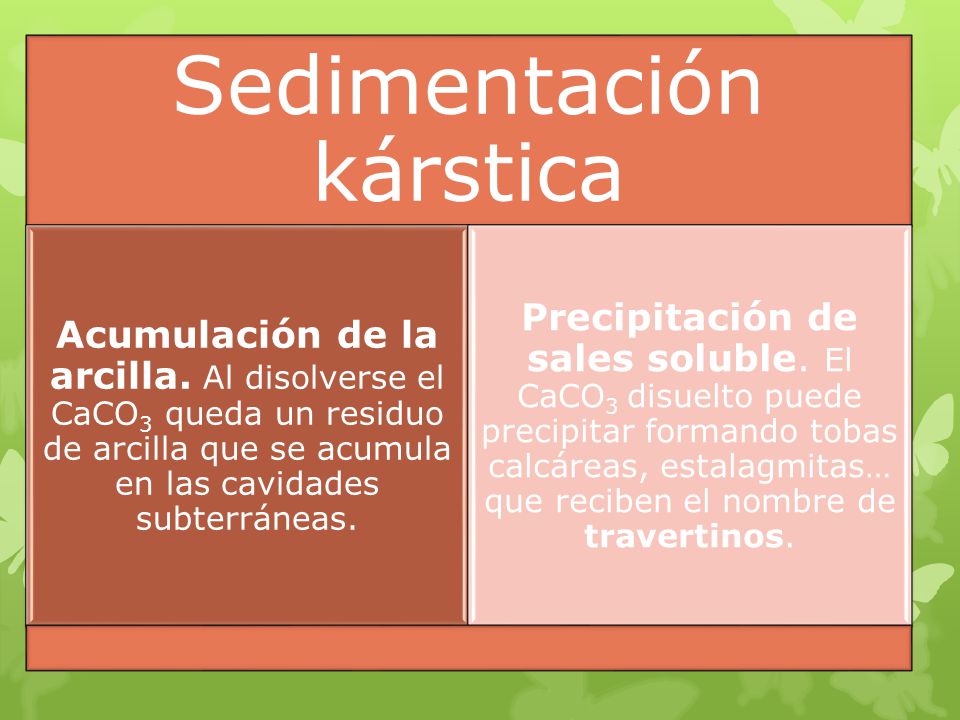 Sedimentación kárstica

Acumulación de la arcilla. Al disolverse el $CaCO_3$ queda un residuo de arcilla que se acumula en las cavidades subterráneas.

Precipitación de sales soluble. El $CaCO_3$ disuelto puede precipitar formando tobas calcáreas, estalagmitas… que reciben el nombre de travertinos.